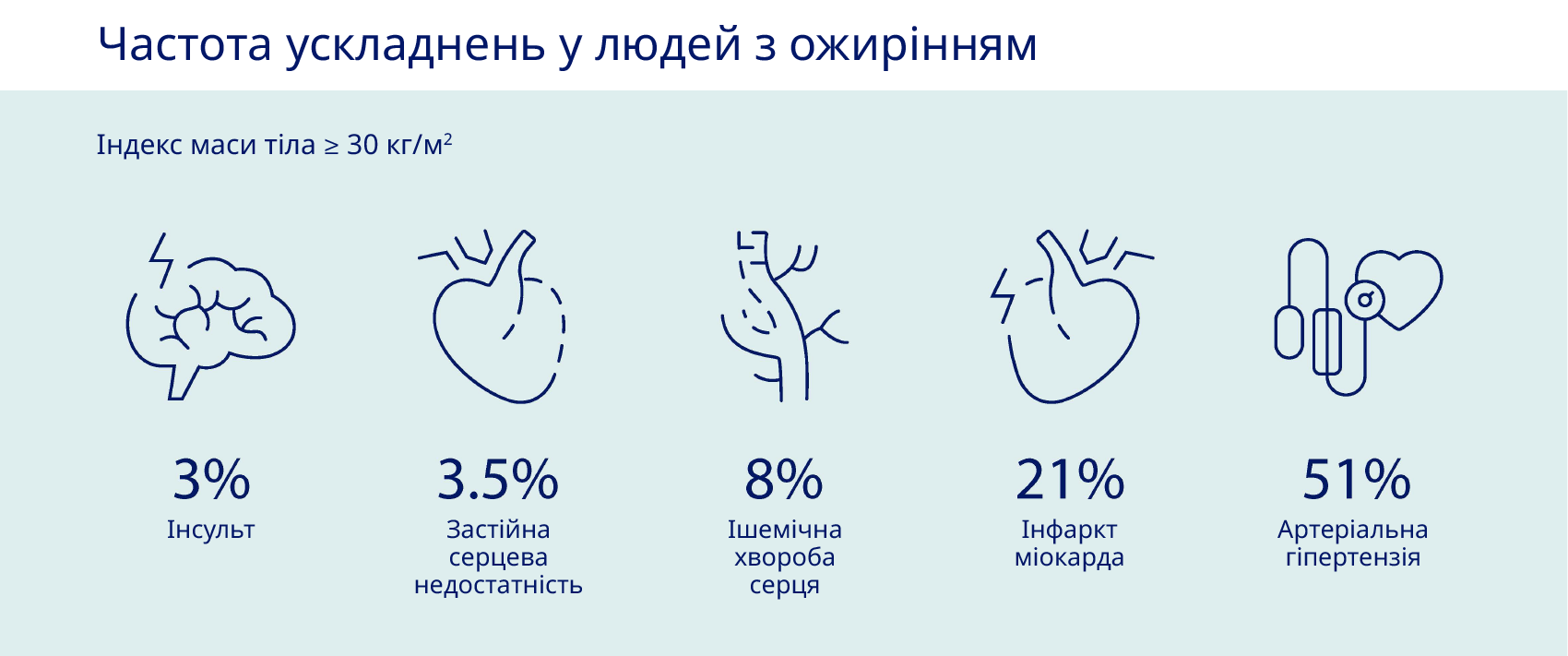 Частота ускладнень у людей з ожирінням

Індекс маси тіла ≥ 30 кг/м$^2$

3%
Інсульт

3.5%
Застійна серцева недостатність

8%
Ішемічна хвороба серця

21%
Інфаркт міокарда

51%
Артеріальна гіпертензія